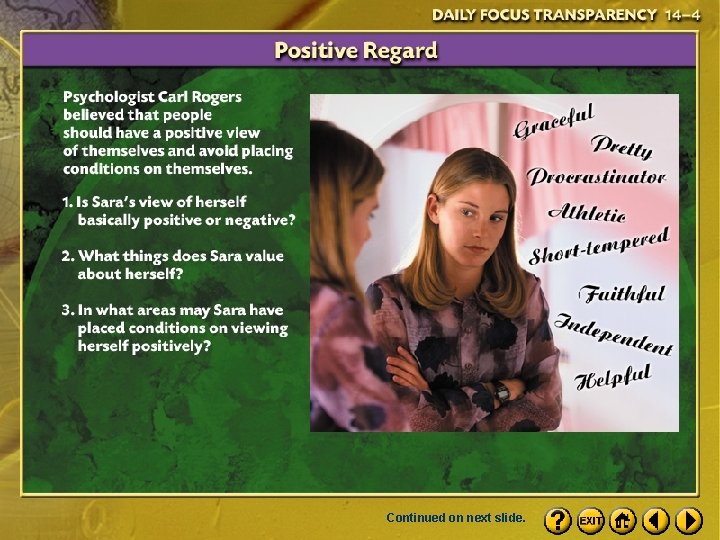 DAILY FOCUS TRANSPARENCY 14–4

Positive Regard

Psychologist Carl Rogers believed that people should have a positive view of themselves and avoid placing conditions on themselves.

1. Is Sara's view of herself basically positive or negative?

2. What things does Sara value about herself?

3. In what areas may Sara have placed conditions on viewing herself positively?

Graceful
Pretty
Procrastinator
Athletic
Short-tempered
Faithful
Independent
Helpful

Continued on next slide.

?
EXIT